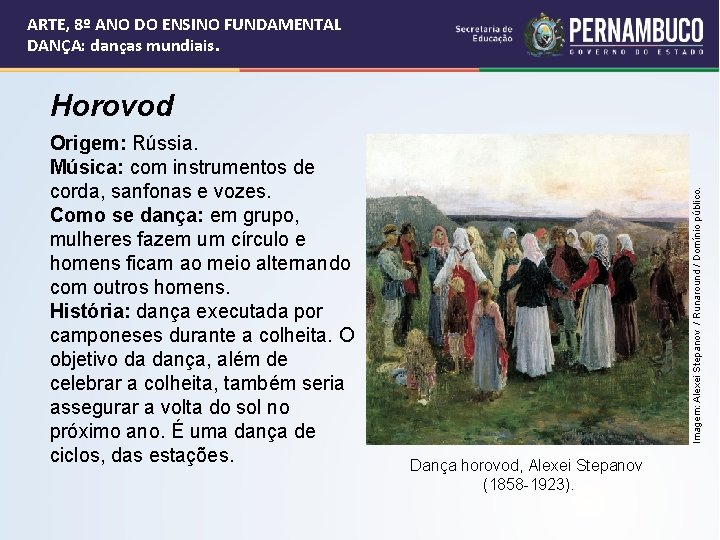 ARTE, 8º ANO DO ENSINO FUNDAMENTAL
DANÇA: danças mundiais.

Secretaria de Educação PERNAMBUCO GOVERNO DO ESTADO

Horovod

Origem: Rússia.
Música: com instrumentos de corda, sanfonas e vozes.
Como se dança: em grupo, mulheres fazem um círculo e homens ficam ao meio alternando com outros homens.
História: dança executada por camponeses durante a colheita. O objetivo da dança, além de celebrar a colheita, também seria assegurar a volta do sol no próximo ano. É uma dança de ciclos, das estações.

Imagem: Alexei Stepanov / Runaround / Domínio público.

Dança horovod, Alexei Stepanov (1858-1923).